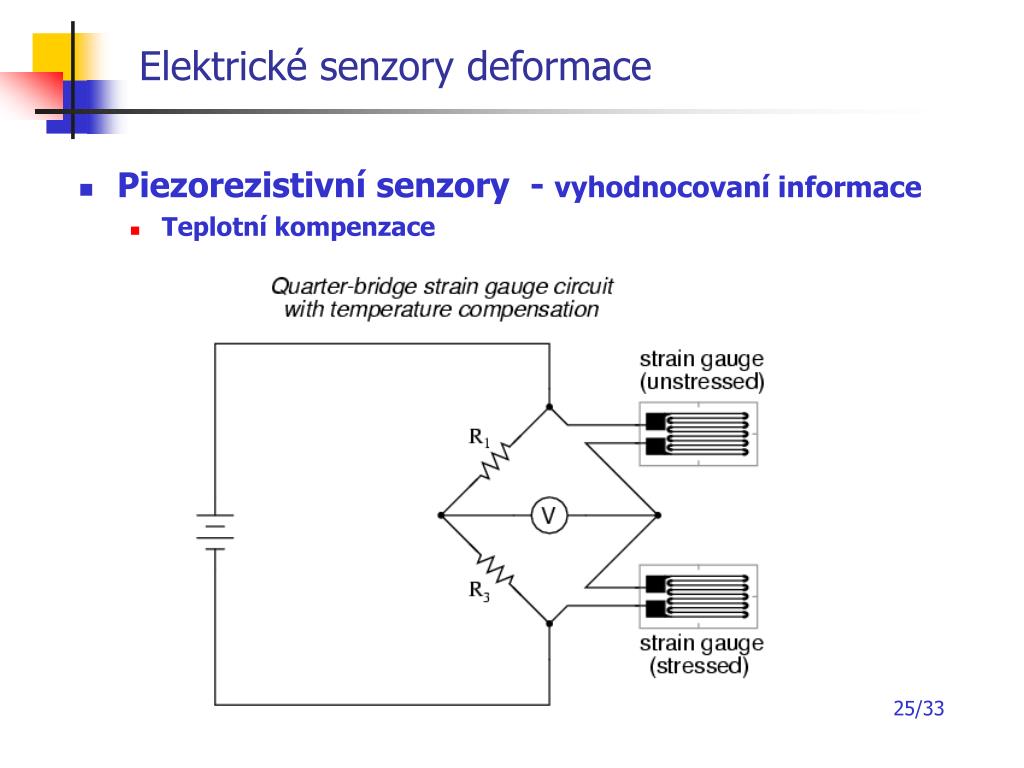 Elektrické senzory deformace

Piezorezistivní senzory - vyhodnocovaní informace

Teplotní kompenzace

Quarter-bridge strain gauge circuit with temperature compensation

strain gauge (unstressed)

$R_1$

V

$R_3$

strain gauge (stressed)

25/33